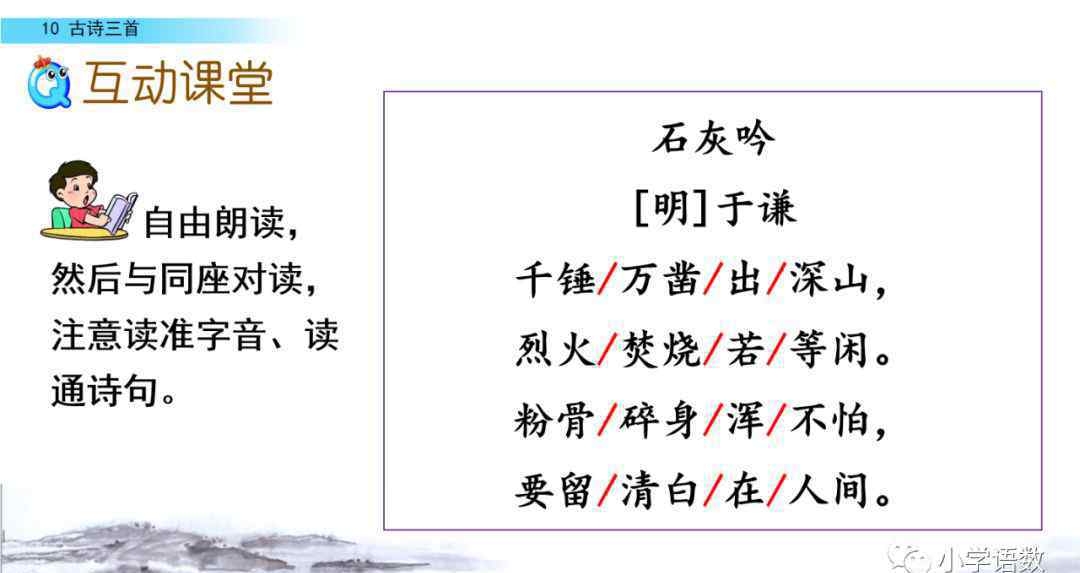 10 古诗三首

互动课堂

自由朗读，然后与同座对读，注意读准字音、读通诗句。

石灰吟

[明]于谦

千锤/万凿/出/深山，

烈火/焚烧/若/等闲。

粉骨/碎身/浑/不怕，

要留/清白/在/人间。

小学语数